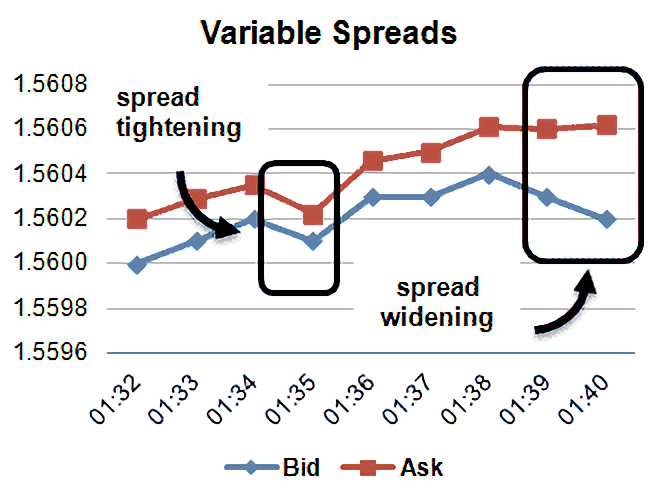 Variable Spreads

1.5608
1.5606
1.5604
1.5602
1.5600
1.5598
1.5596

spread tightening

spread widening

01:32
01:33
01:34
01:35
01:36
01:37
01:38
01:39
01:40

Bid
Ask